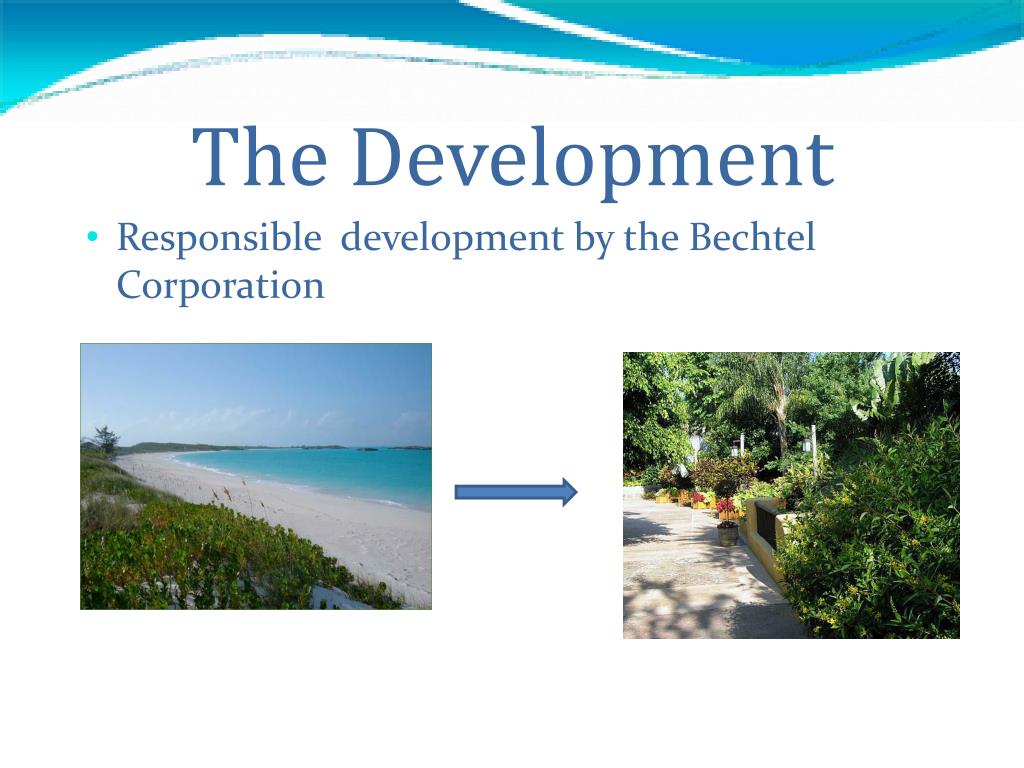 The Development

• Responsible development by the Bechtel Corporation